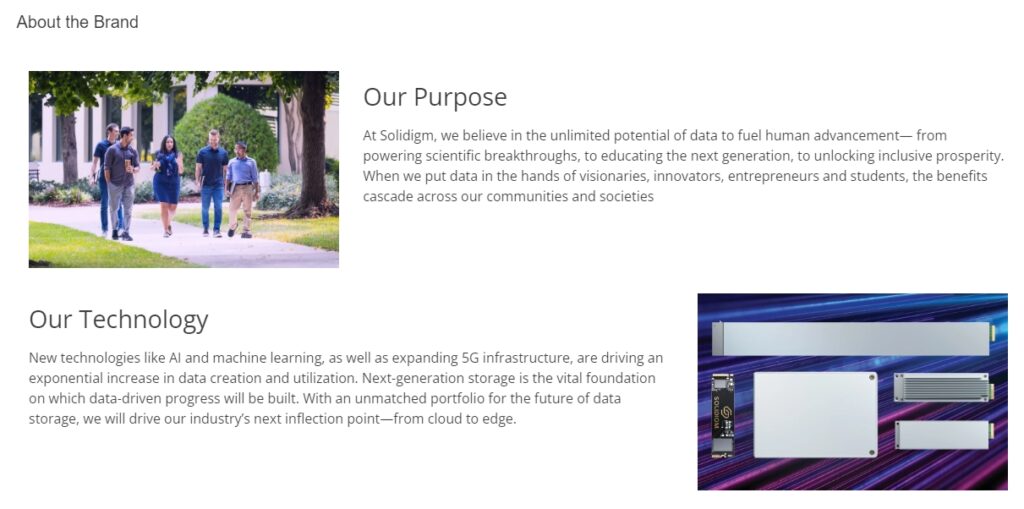 About the Brand

Our Purpose

At Solidigm, we believe in the unlimited potential of data to fuel human advancement— from powering scientific breakthroughs, to educating the next generation, to unlocking inclusive prosperity. When we put data in the hands of visionaries, innovators, entrepreneurs and students, the benefits cascade across our communities and societies

Our Technology

New technologies like AI and machine learning, as well as expanding 5G infrastructure, are driving an exponential increase in data creation and utilization. Next-generation storage is the vital foundation on which data-driven progress will be built. With an unmatched portfolio for the future of data storage, we will drive our industry's next inflection point—from cloud to edge.

SOLIDIGM